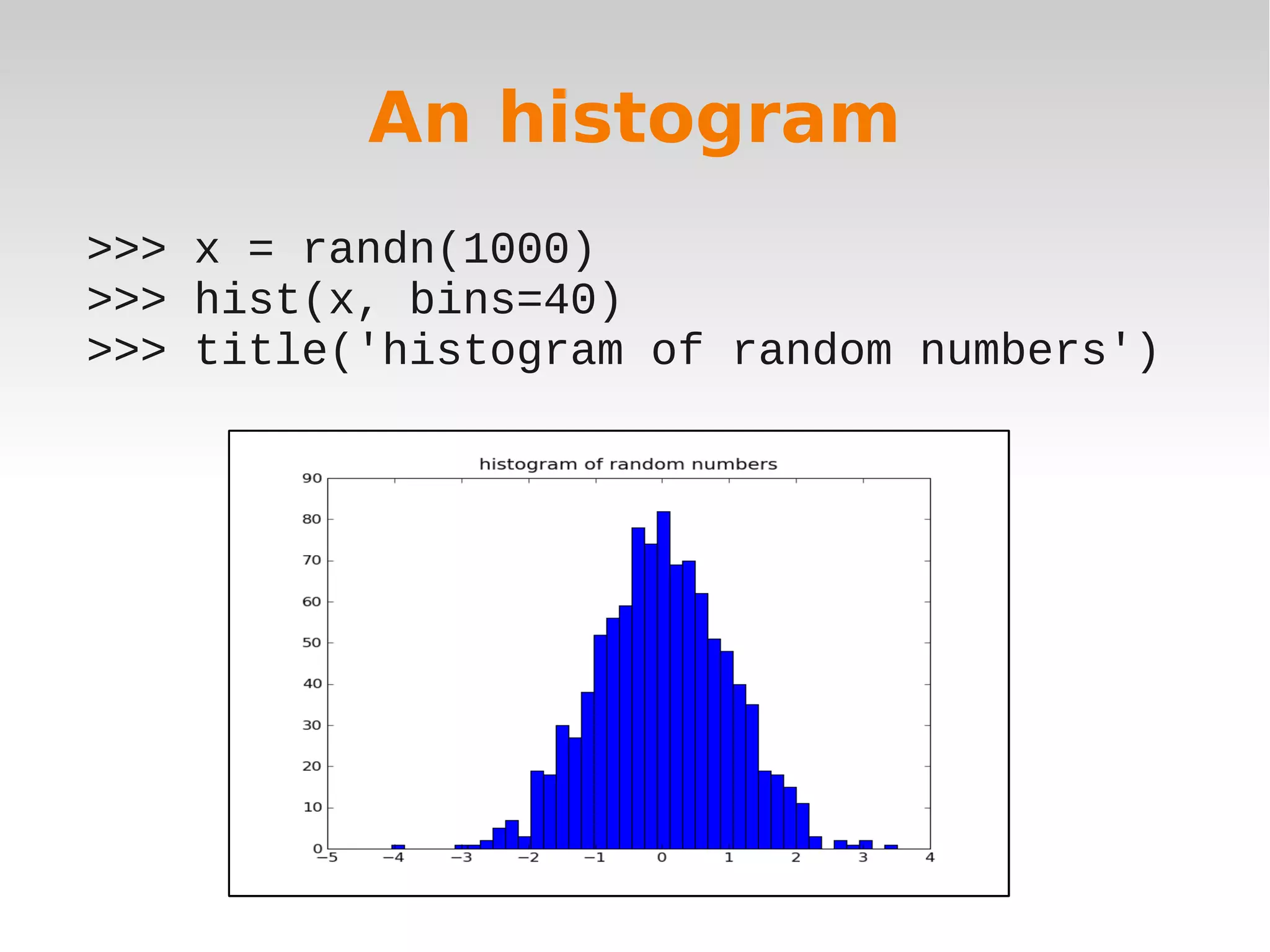 An histogram

>>> x = randn(1000)
>>> hist(x, bins=40)
>>> title('histogram of random numbers')

histogram of random numbers

90
80
70
60
50
40
30
20
10
0

−5 −4 −3 −2 −1 0 1 2 3 4